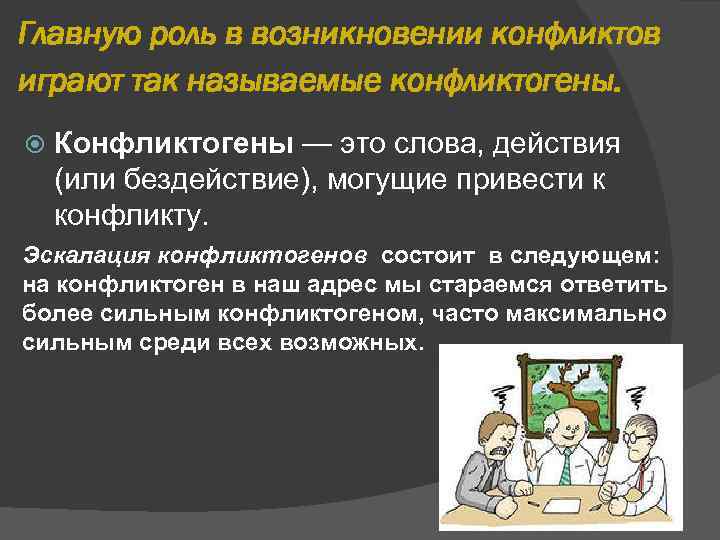 Главную роль в возникновении конфликтов играют так называемые конфликтогены.

Конфликтогены — это слова, действия (или бездействие), могущие привести к конфликту.

Эскалация конфликтогенов состоит в следующем: на конфликтоген в наш адрес мы стараемся ответить более сильным конфликтогеном, часто максимально сильным среди всех возможных.